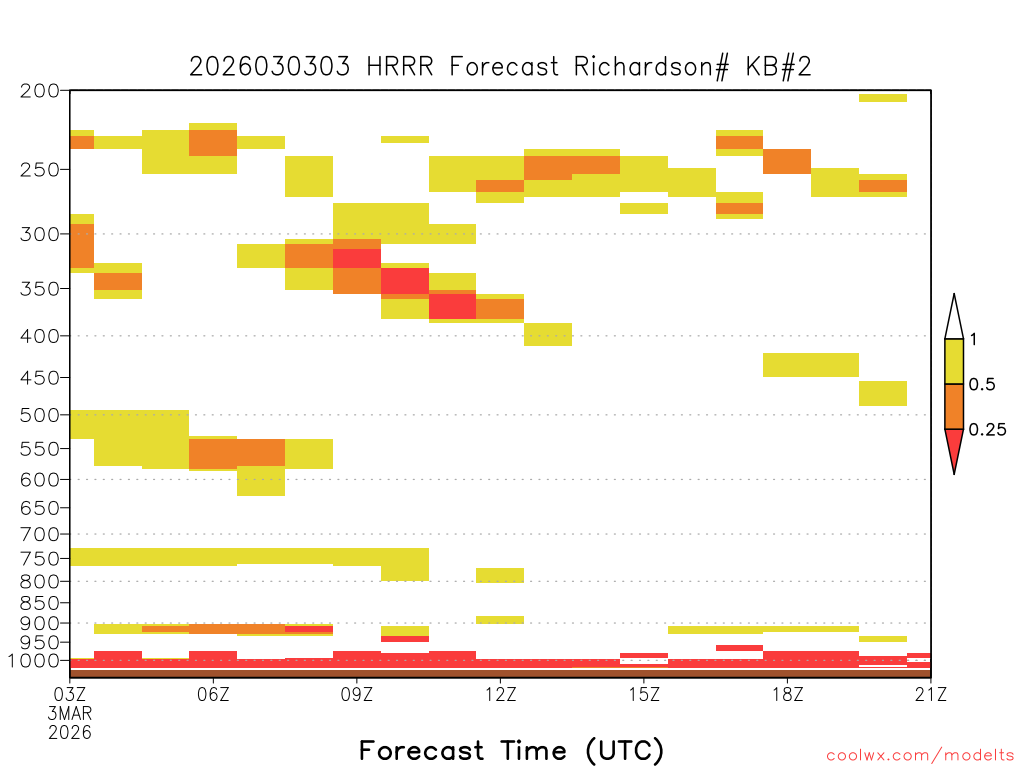 2026030303 HRRR Forecast Richardson# KB#2

200
250
300
350
400
450
500
550
600
650
700
750
800
850
900
950
1000

1
0.5
0.25

03Z
3MAR
2026
06Z
09Z
12Z
15Z
18Z
21Z

Forecast Time (UTC)

coolwx.com/modelts